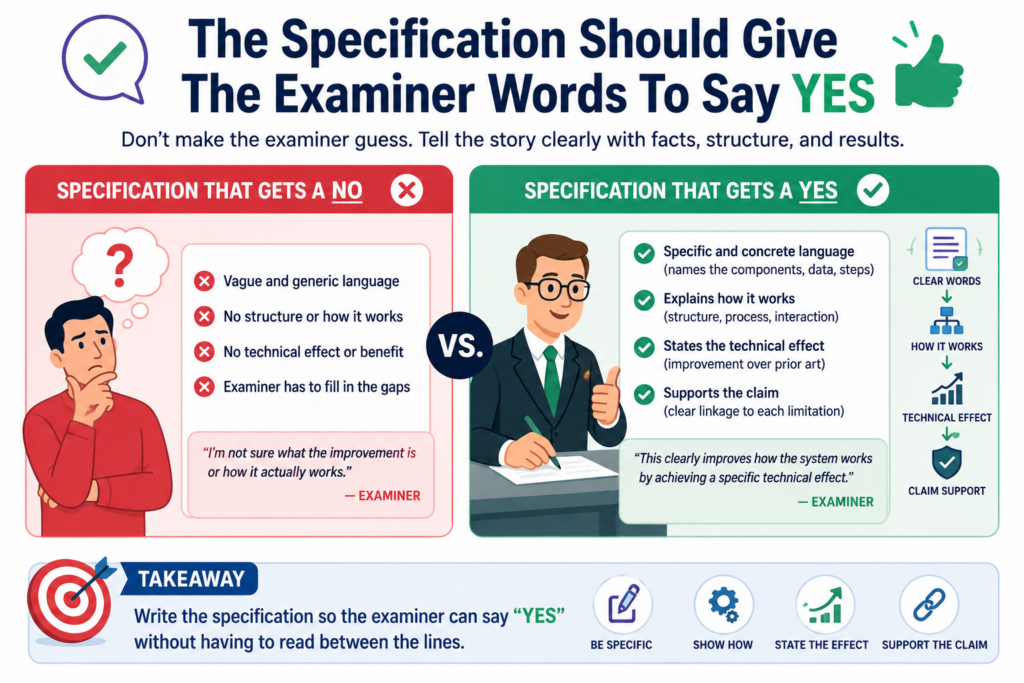 The Specification Should Give The Examiner Words To Say YES

Don't make the examiner guess. Tell the story clearly with facts, structure, and results.

SPECIFICATION THAT GETS A NO

?

Vague and generic language
No structure or how it works
No technical effect or benefit
Examiner has to fill in the gaps

"I'm not sure what the improvement is or how it actually works."
— EXAMINER

VS.

SPECIFICATION THAT GETS A YES

Specific and concrete language (names the components, data, steps)
Explains how it works (structure, process, interaction)
States the technical effect (improvement over prior art)
Supports the claim (clear linkage to each limitation)

"This clearly improves how the system works by achieving a specific technical effect."
— EXAMINER

CLEAR WORDS
HOW IT WORKS
TECHNICAL EFFECT
CLAIM SUPPORT

TAKEAWAY
Write the specification so the examiner can say "YES" without having to read between the lines.

BE SPECIFIC
SHOW HOW
STATE THE EFFECT
SUPPORT THE CLAIM